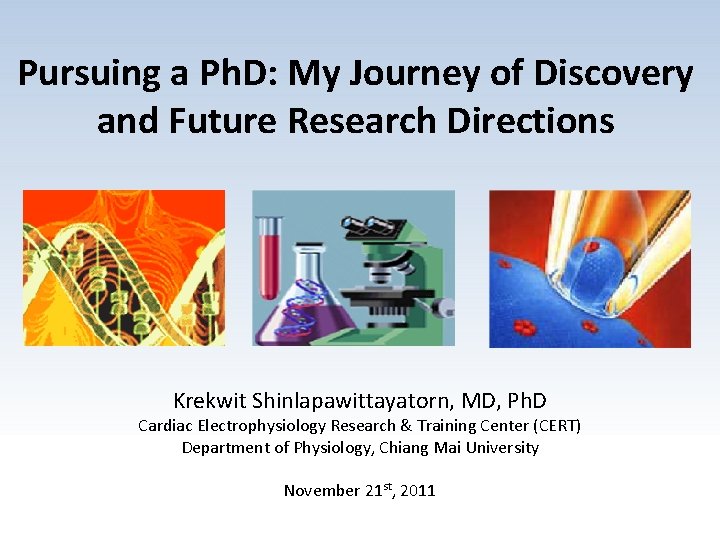 Pursuing a PhD: My Journey of Discovery and Future Research Directions

Krekwit Shinlapawittayatorn, MD, PhD
Cardiac Electrophysiology Research & Training Center (CERT)
Department of Physiology, Chiang Mai University

November 21$^{st}$, 2011